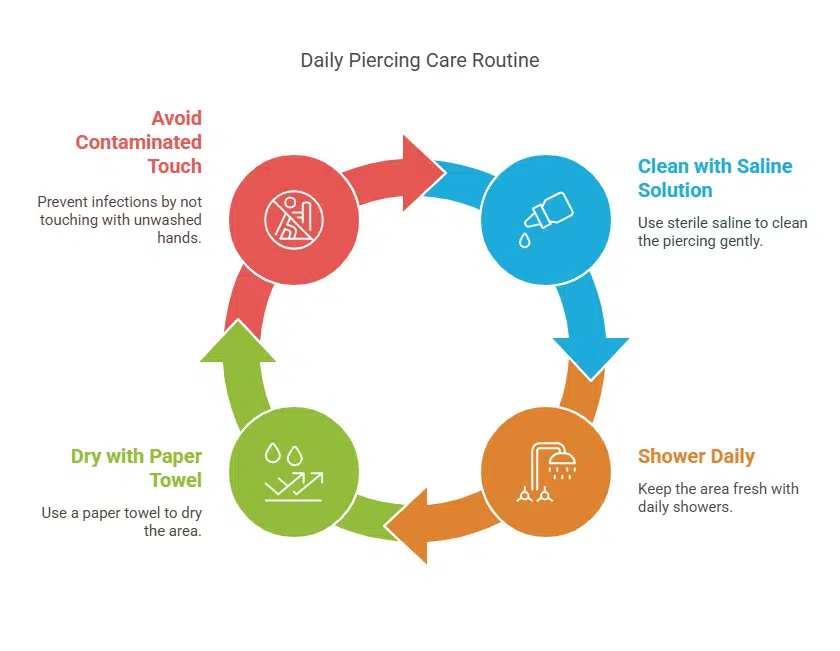 Daily Piercing Care Routine

Avoid Contaminated Touch

Prevent infections by not touching with unwashed hands.

Clean with Saline Solution

Use sterile saline to clean the piercing gently.

Shower Daily

Keep the area fresh with daily showers.

Dry with Paper Towel

Use a paper towel to dry the area.